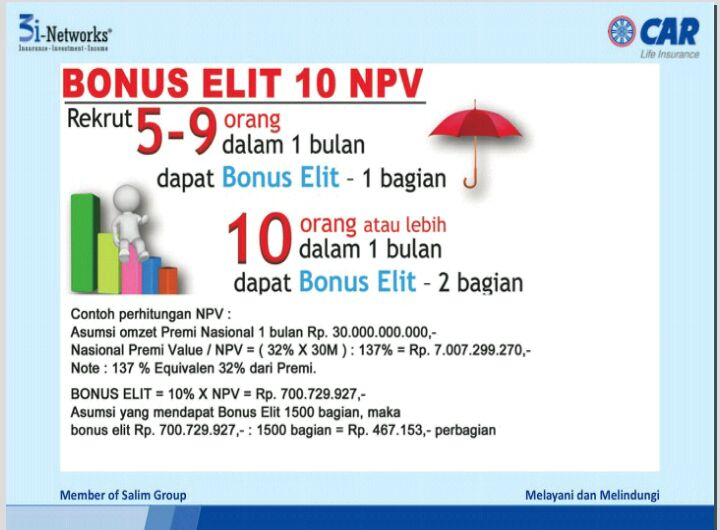 3i-Networks®
Insurance-Investment-Income

CAR
Life Insurance

BONUS ELIT 10 NPV

Rekrut 5-9 orang dalam 1 bulan
dapat Bonus Elit - 1 bagian

10 orang atau lebih dalam 1 bulan
dapat Bonus Elit - 2 bagian

Contoh perhitungan NPV :
Asumsi omzet Premi Nasional 1 bulan Rp. 30.000.000.000,-
Nasional Premi Value / NPV = ( 32% X 30M ) : 137% = Rp. 7.007.299.270,-
Note : 137 % Equivalen 32% dari Premi.

BONUS ELIT = 10% X NPV = Rp. 700.729.927,-
Asumsi yang mendapat Bonus Elit 1500 bagian, maka
bonus elit Rp. 700.729.927,- : 1500 bagian = Rp. 467.153,- perbagian

Member of Salim Group

Melayani dan Melindungi